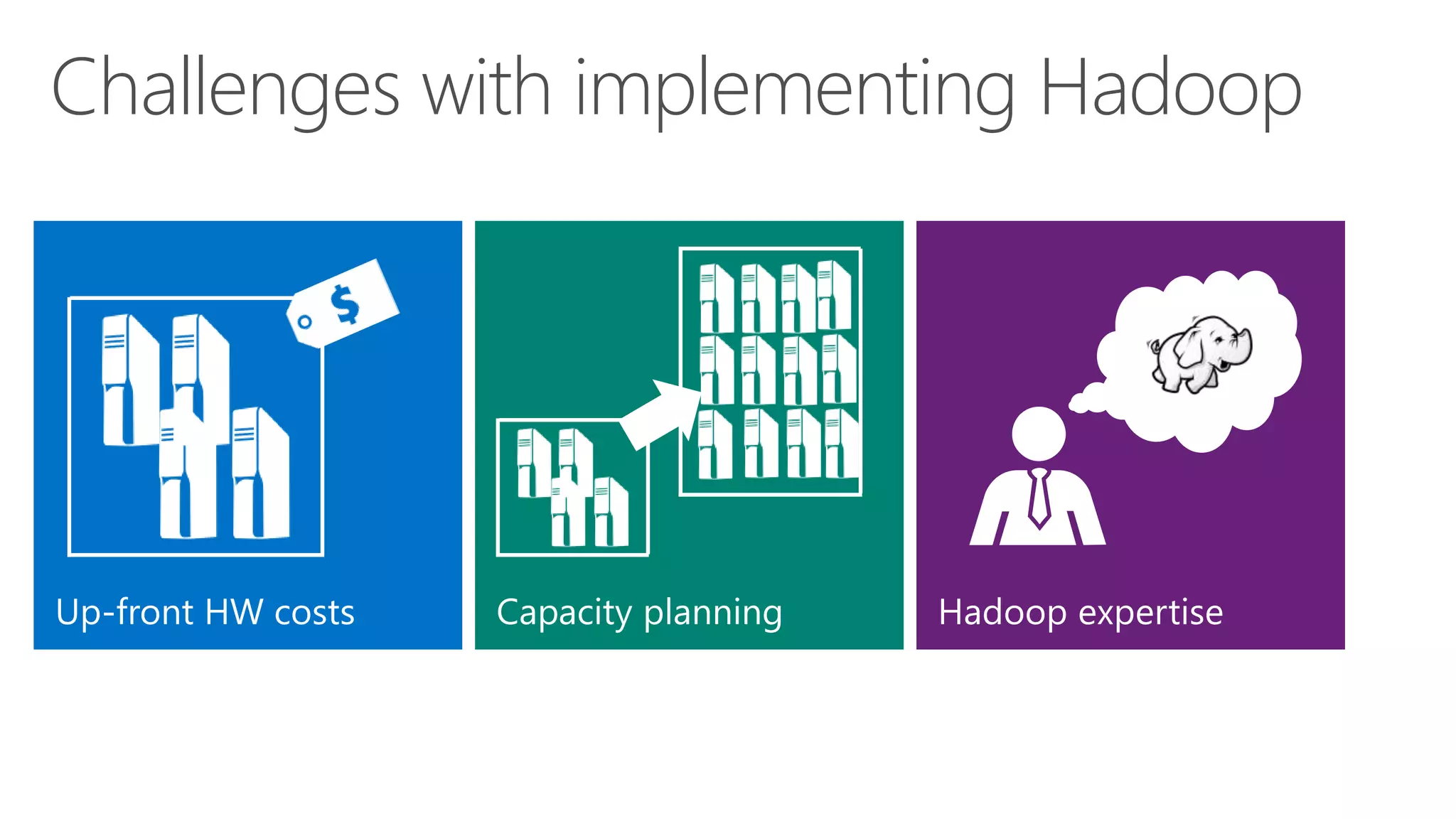 Challenges with implementing Hadoop

$

Up-front HW costs

Capacity planning

Hadoop expertise